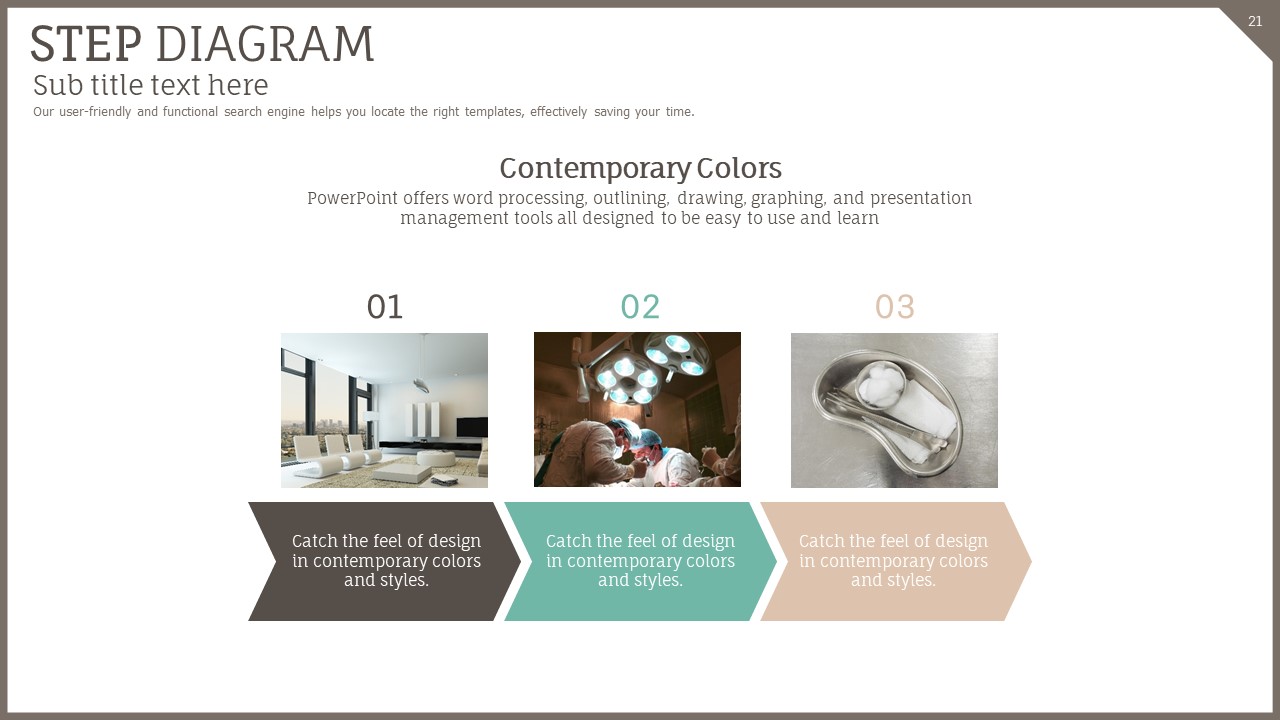 STEP DIAGRAM

Sub title text here

Our user-friendly and functional search engine helps you locate the right templates, effectively saving your time.

21

Contemporary Colors

PowerPoint offers word processing, outlining, drawing, graphing, and presentation management tools all designed to be easy to use and learn

01

02

03

Catch the feel of design in contemporary colors and styles.

Catch the feel of design in contemporary colors and styles.

Catch the feel of design in contemporary colors and styles.